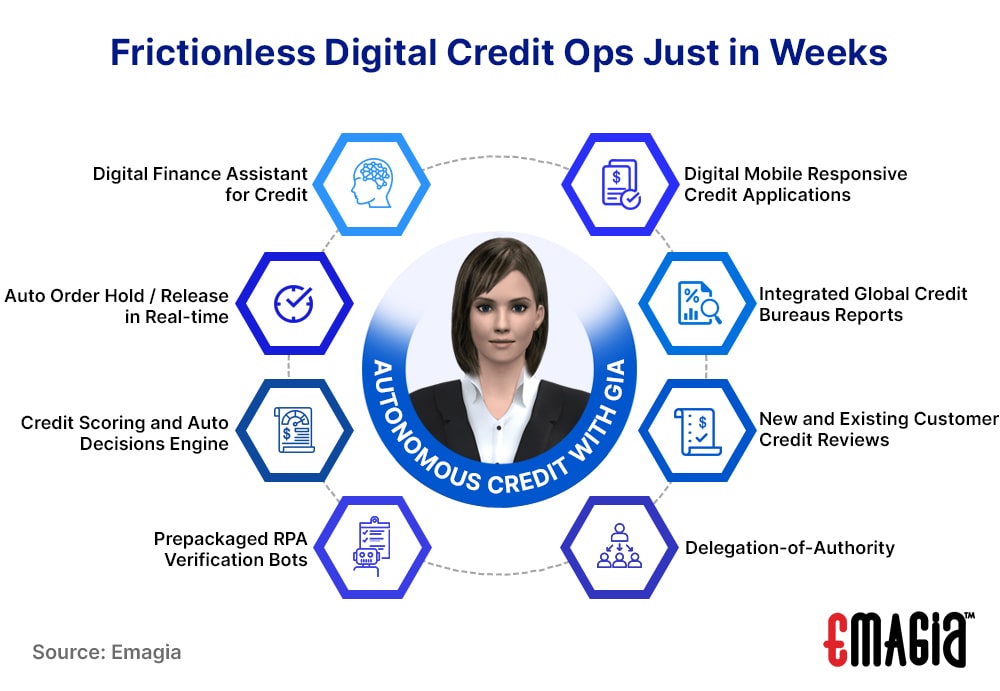 Frictionless Digital Credit Ops Just in Weeks

Digital Finance Assistant for Credit

Auto Order Hold / Release in Real-time

Credit Scoring and Auto Decisions Engine

Prepackaged RPA Verification Bots

AUTONOMOUS CREDIT WITH GIA

Digital Mobile Responsive Credit Applications

Integrated Global Credit Bureaus Reports

New and Existing Customer Credit Reviews

Delegation-of-Authority

Source: Emagia

EMAGIA™